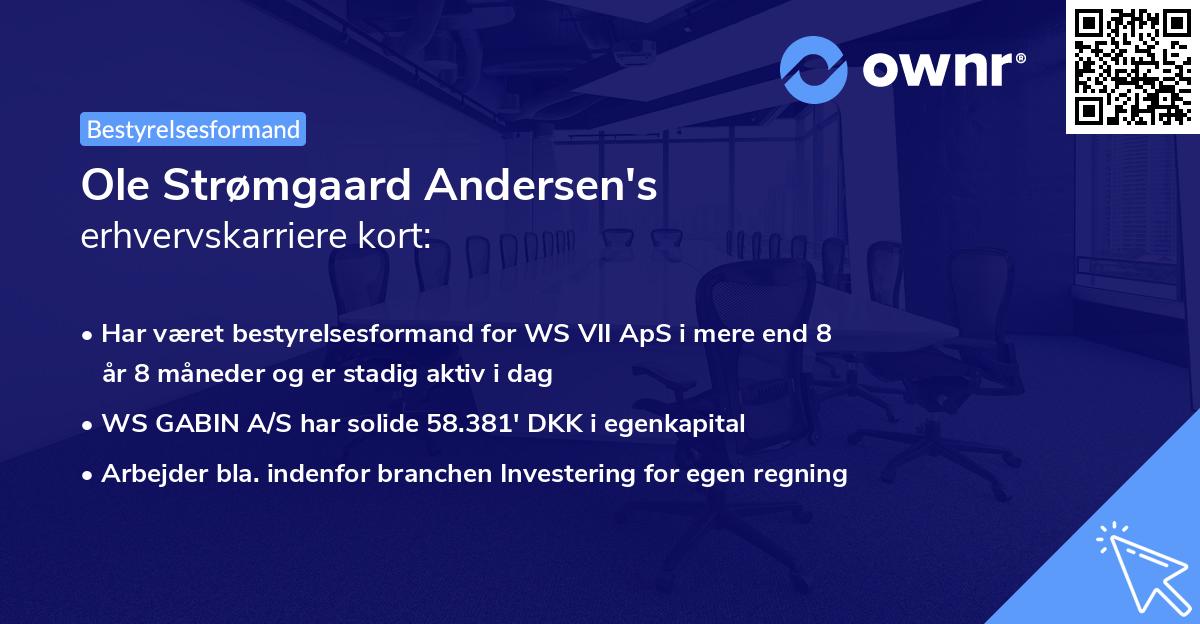 ownr®

Bestyrelsesformand

Ole Strømgaard Andersen's
erhvervskarriere kort:

• Har været bestyrelsesformand for WS VII ApS i mere end 8 år 8 måneder og er stadig aktiv i dag
• WS GABIN A/S har solide 58.381' DKK i egenkapital
• Arbejder bla. indenfor branchen Investering for egen regning